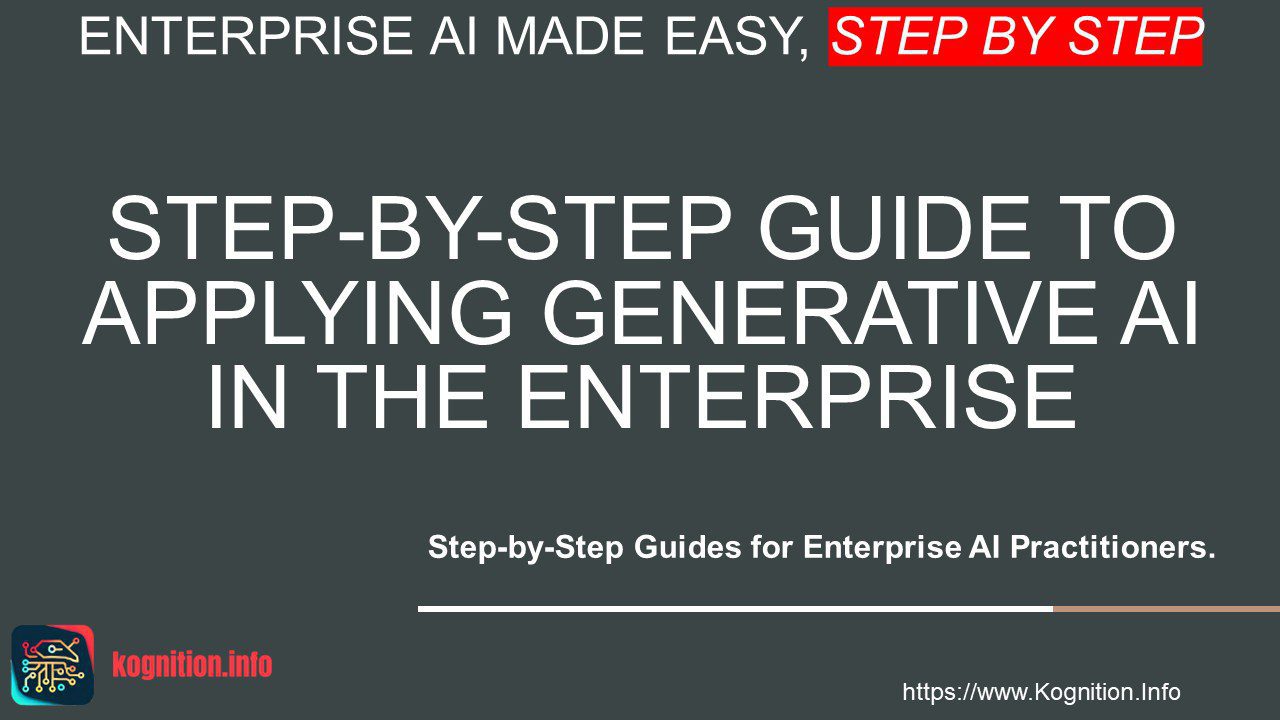 ENTERPRISE AI MADE EASY, STEP BY STEP

STEP-BY-STEP GUIDE TO APPLYING GENERATIVE AI IN THE ENTERPRISE

Step-by-Step Guides for Enterprise AI Practitioners.

kognition.info

https://www.Kognition.Info